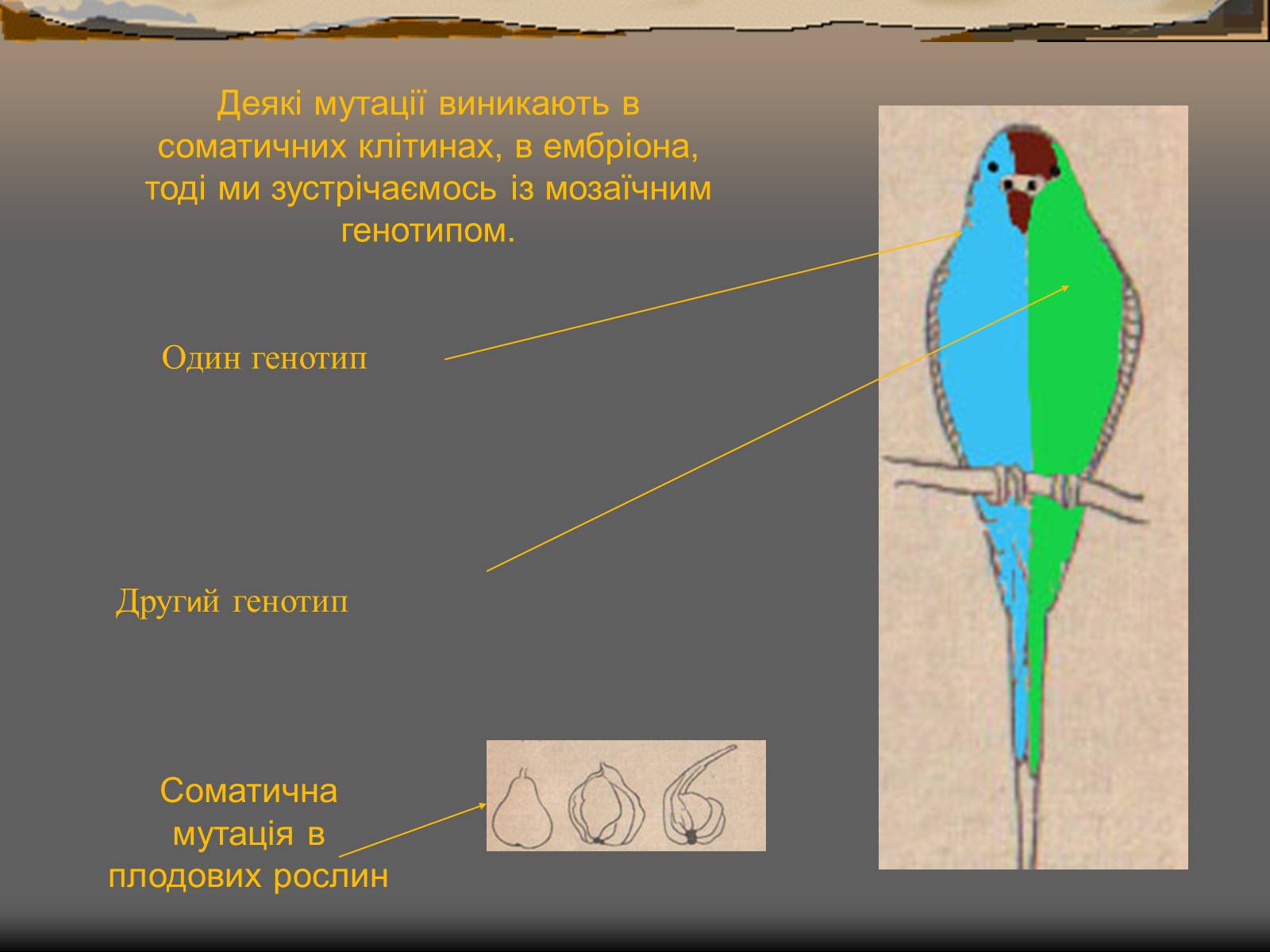 Деякі мутації виникають в соматичних клітинах, в ембріона, тоді ми зустрічаємось із мозаїчним генотипом.

Один генотип

Другий генотип

Соматична мутація в плодових рослин